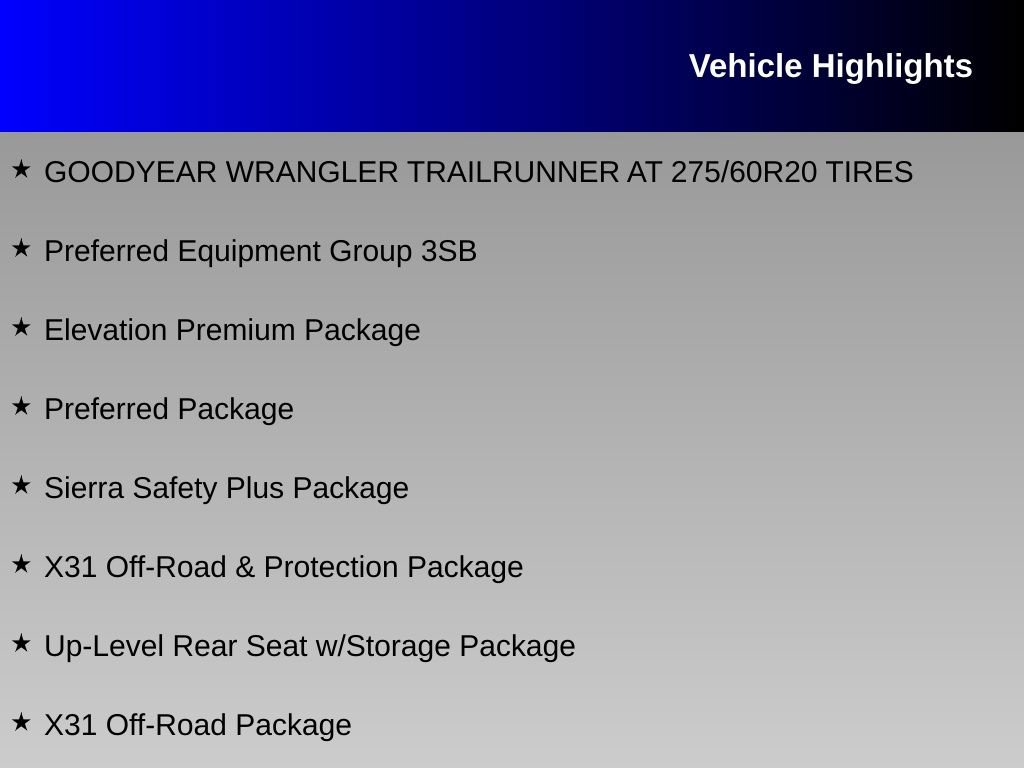 Vehicle Highlights

★ GOODYEAR WRANGLER TRAILRUNNER AT 275/60R20 TIRES

★ Preferred Equipment Group 3SB

★ Elevation Premium Package

★ Preferred Package

★ Sierra Safety Plus Package

★ X31 Off-Road & Protection Package

★ Up-Level Rear Seat w/Storage Package

★ X31 Off-Road Package